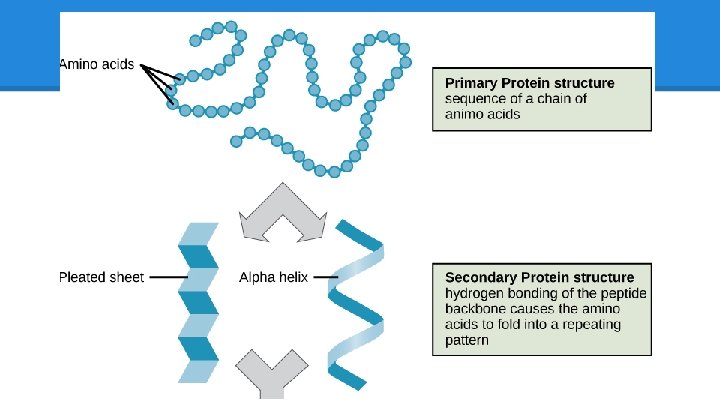 Amino acids

Primary Protein structure
sequence of a chain of animo acids

Pleated sheet

Alpha helix

Secondary Protein structure
hydrogen bonding of the peptide backbone causes the amino acids to fold into a repeating pattern